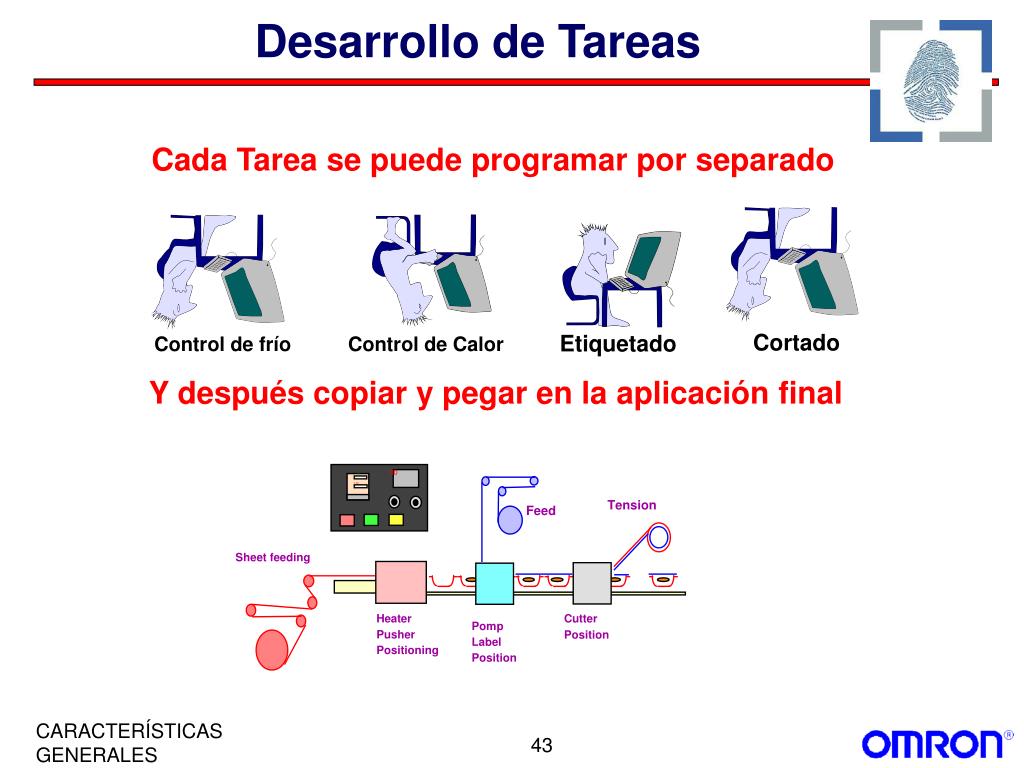 Desarrollo de Tareas

Cada Tarea se puede programar por separado

Control de frío
Control de Calor
Etiquetado
Cortado

Y después copiar y pegar en la aplicación final

Feed
Tension
Sheet feeding
Heater
Pusher
Positioning
Pomp
Label
Position
Cutter
Position

CARACTERÍSTICAS GENERALES

43

OMRON®